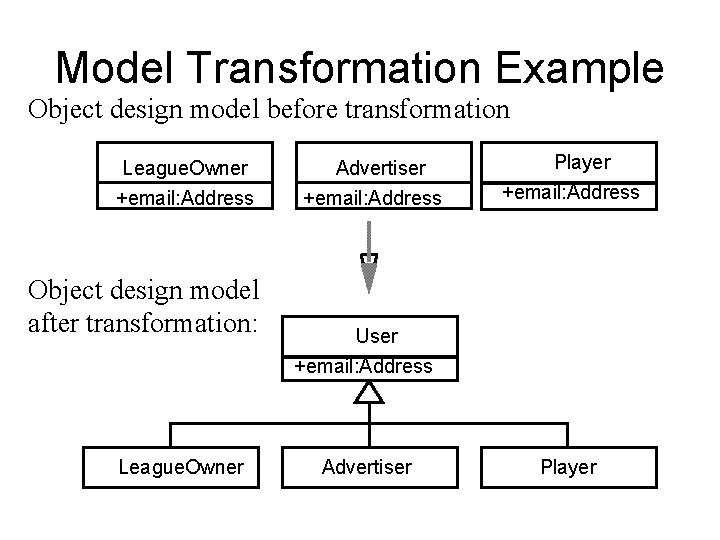 Model Transformation Example

Object design model before transformation

LeagueOwner
+email:Address

Advertiser
+email:Address

Player
+email:Address

Object design model after transformation:

User
+email:Address

LeagueOwner

Advertiser

Player